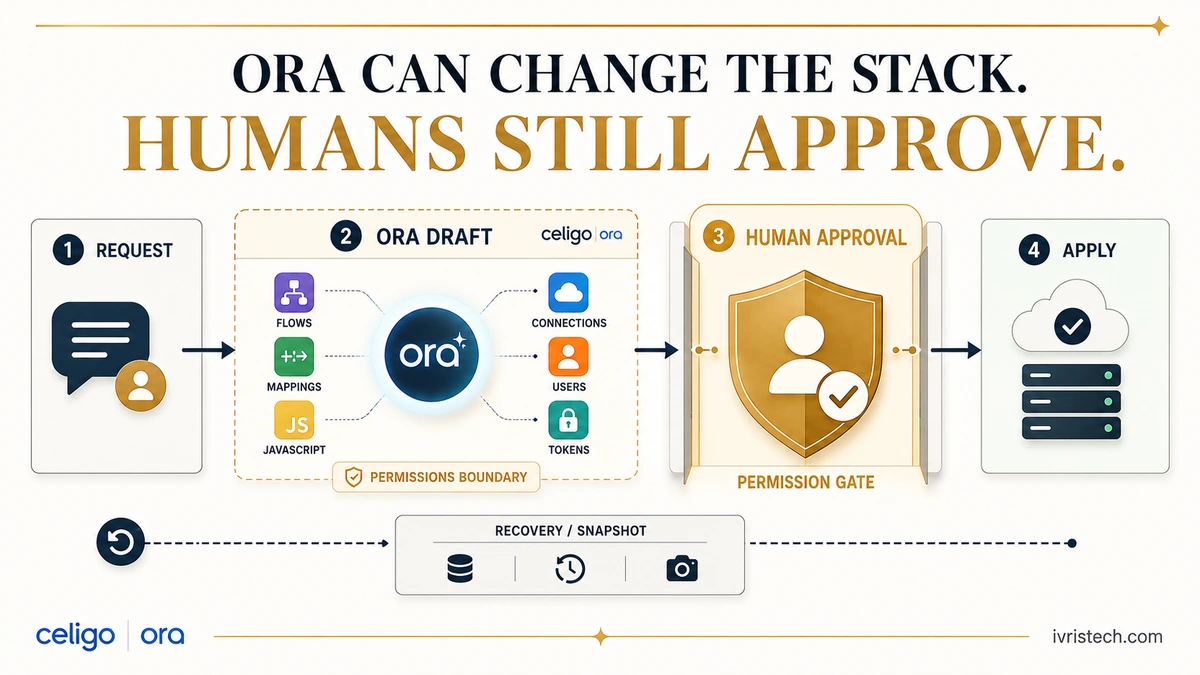 ORA CAN CHANGE THE STACK.
HUMANS STILL APPROVE.

1 REQUEST

2 ORA DRAFT

celigo | ora

FLOWS

MAPPINGS

JS

JAVASCRIPT

ora

CONNECTIONS

USERS

TOKENS

PERMISSIONS BOUNDARY

3 HUMAN APPROVAL

PERMISSION GATE

4 APPLY

RECOVERY / SNAPSHOT

celigo | ora

ivristech.com